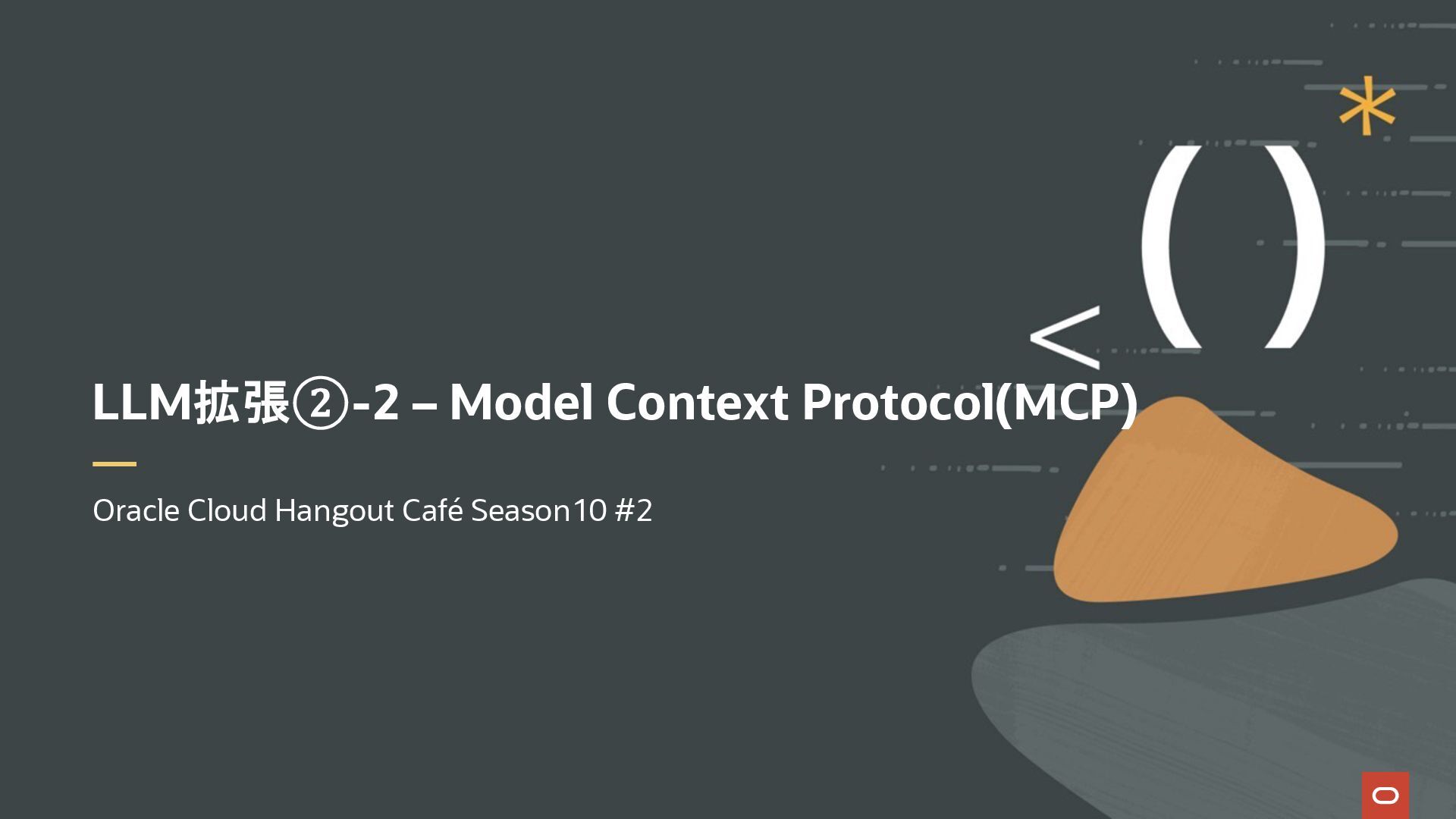 LLM拡張②-2 – Model Context Protocol(MCP)

Oracle Cloud Hangout Café Season10 #2